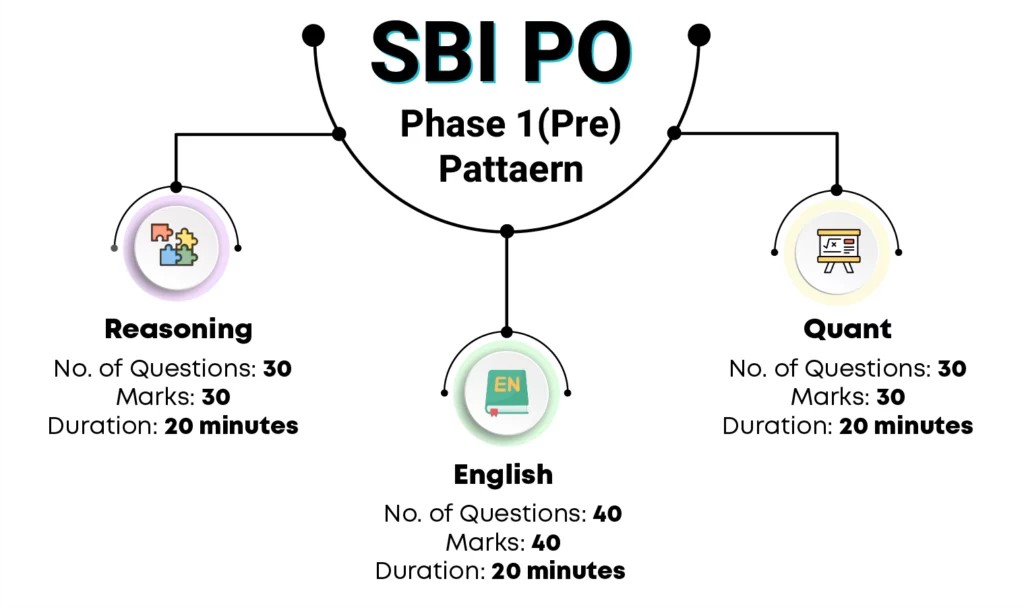 SBI PO

Phase 1(Pre) Pattaern

Reasoning
No. of Questions: 30
Marks: 30
Duration: 20 minutes

EN

English
No. of Questions: 40
Marks: 40
Duration: 20 minutes

Quant
No. of Questions: 30
Marks: 30
Duration: 20 minutes